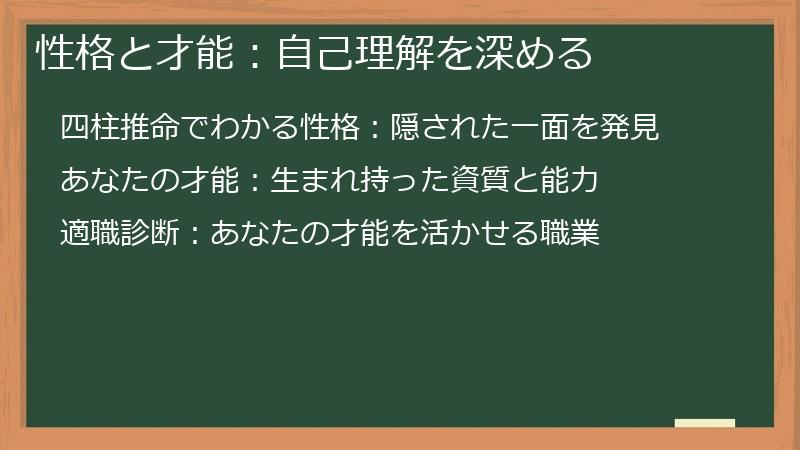 性格と才能：自己理解を深める

四柱推命でわかる性格：隠された一面を発見

あなたの才能：生まれ持った資質と能力

適職診断：あなたの才能を活かせる職業